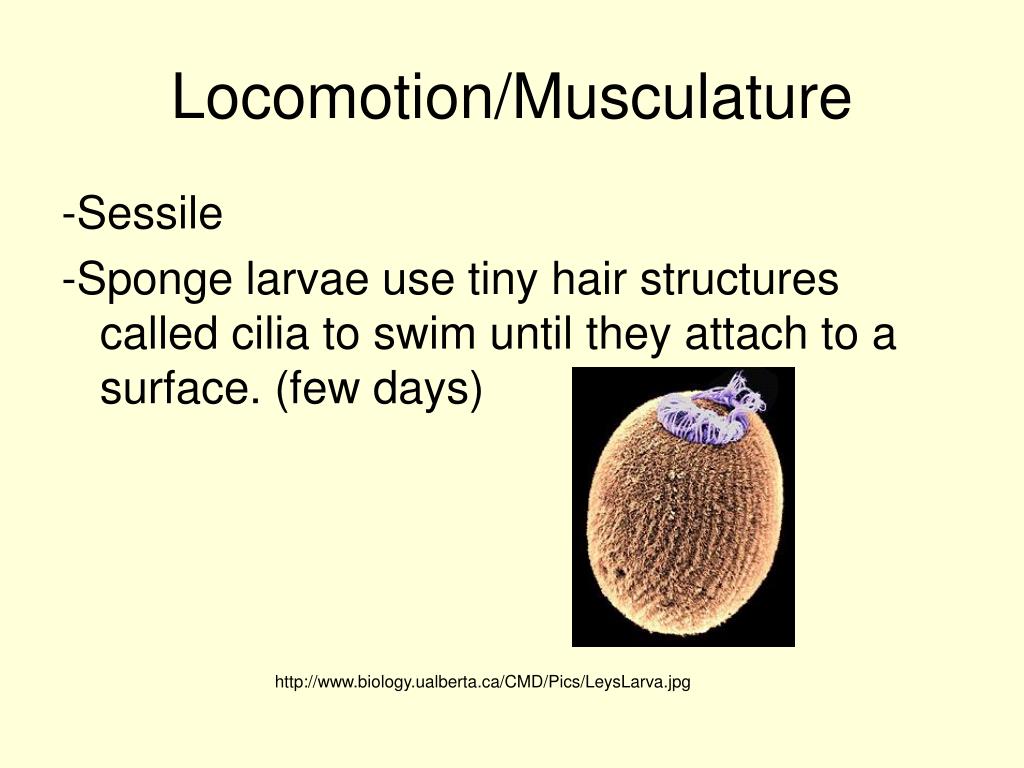 Locomotion/Musculature

-Sessile

-Sponge larvae use tiny hair structures called cilia to swim until they attach to a surface. (few days)

http://www.biology.ualberta.ca/CMD/Pics/LeysLarva.jpg